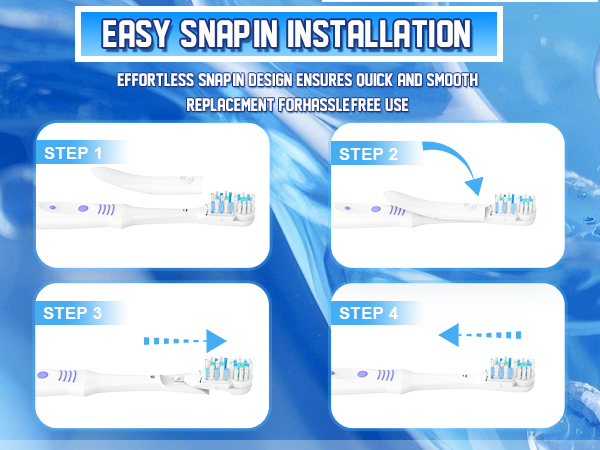 EASY SNAPIN INSTALLATION

EFFORTLESS SNAPIN DESIGN ENSURES QUICK AND SMOOTH REPLACEMENT FORHASSLEFREE USE

STEP 1

STEP 2

STEP 3

STEP 4